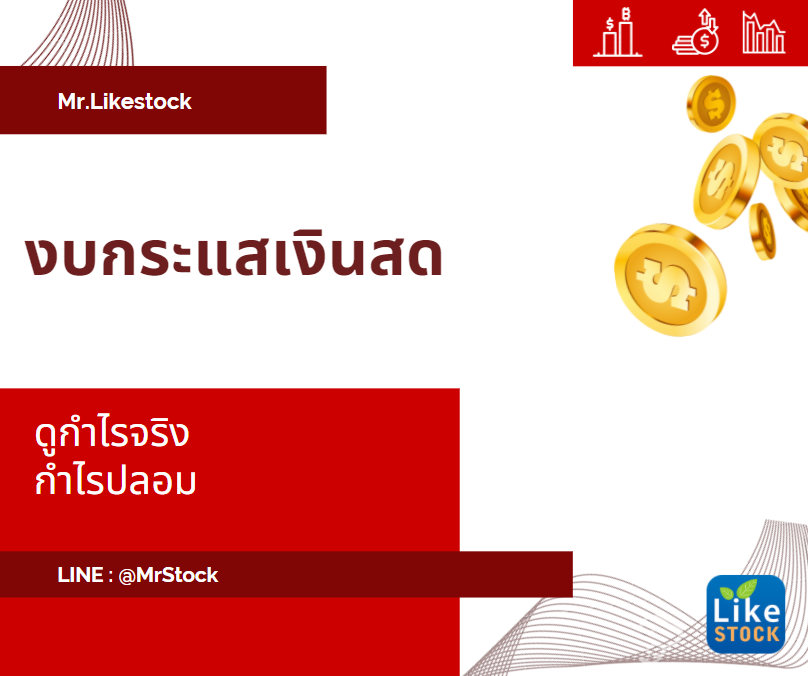 Mr.Likestock

งบกระแสเงินสด

ดูกำไรจริง
กำไรปลอม

LINE : @MrStock

Like
STOCK